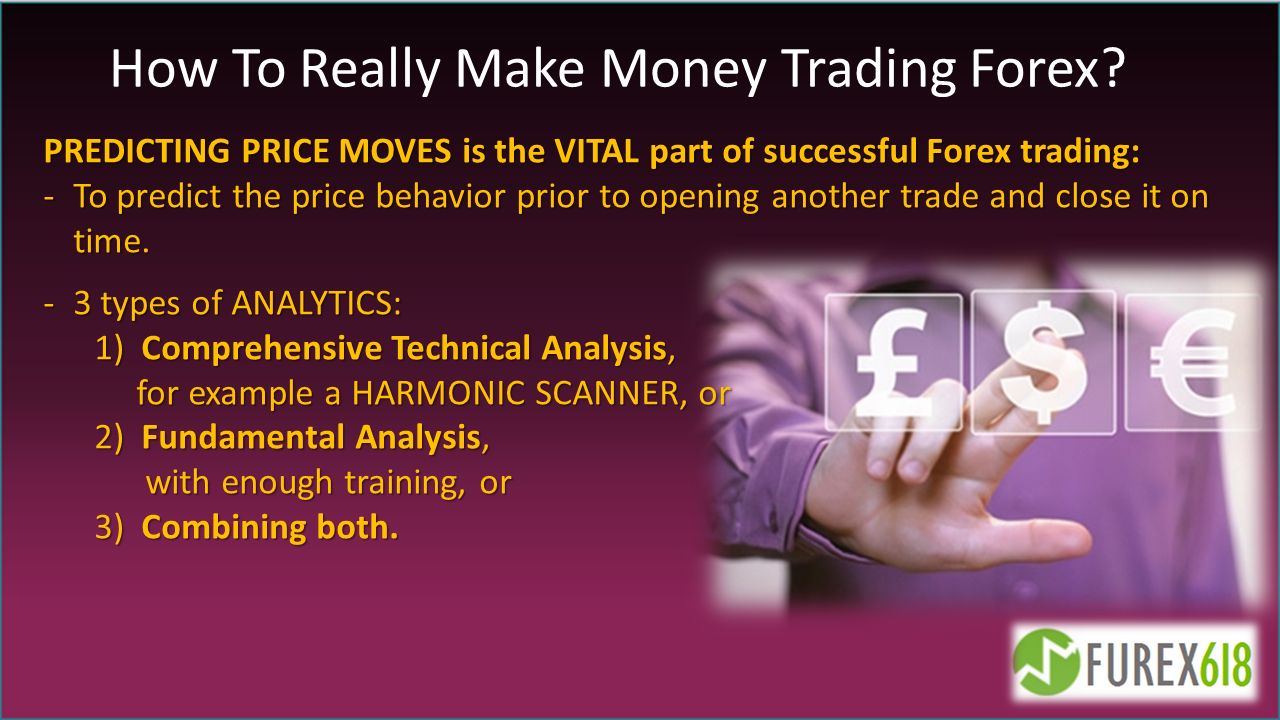 How To Really Make Money Trading Forex?

PREDICTING PRICE MOVES is the VITAL part of successful Forex trading:

- To predict the price behavior prior to opening another trade and close it on time.

- 3 types of ANALYTICS:
1) Comprehensive Technical Analysis, for example a HARMONIC SCANNER, or
2) Fundamental Analysis, with enough training, or
3) Combining both.

£ $ €

FUREX618